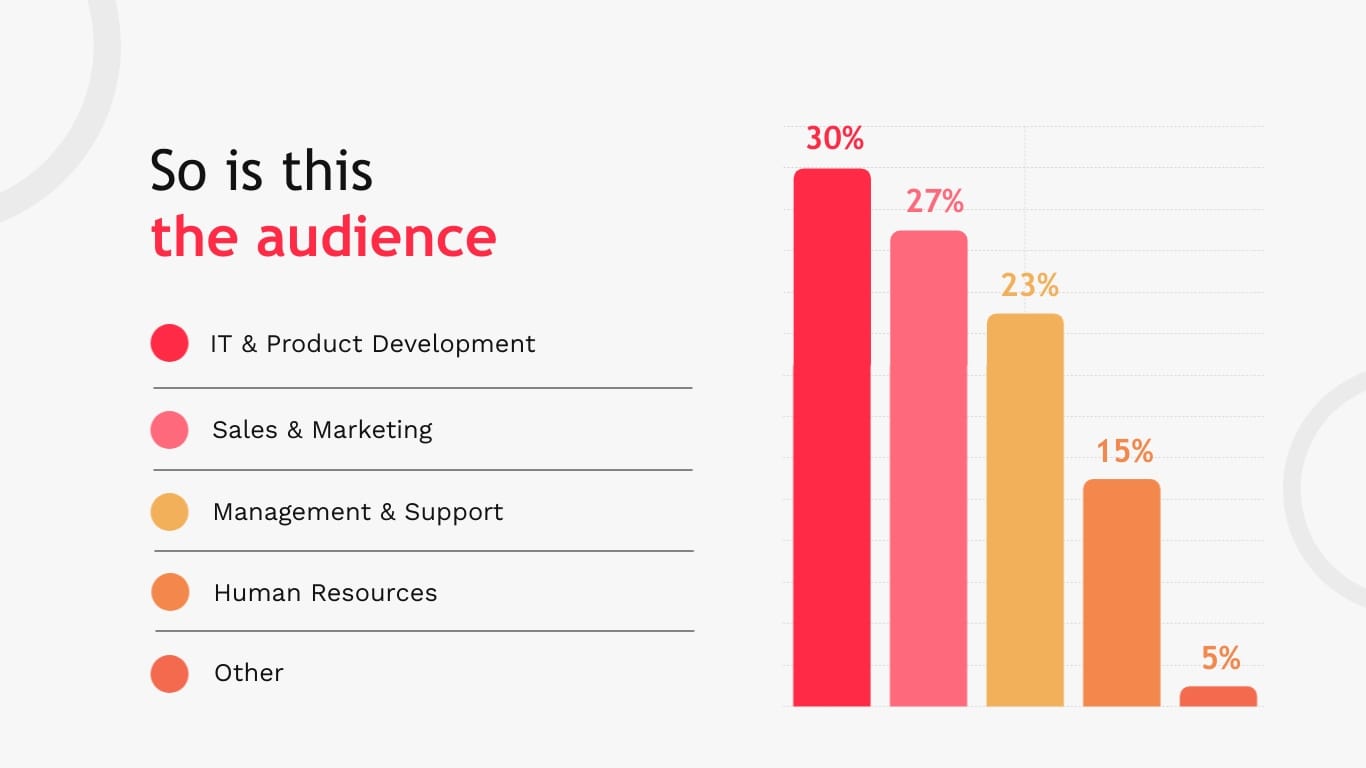 So is this
the audience

IT & Product Development

Sales & Marketing

Management & Support

Human Resources

Other

30%
27%
23%
15%
5%